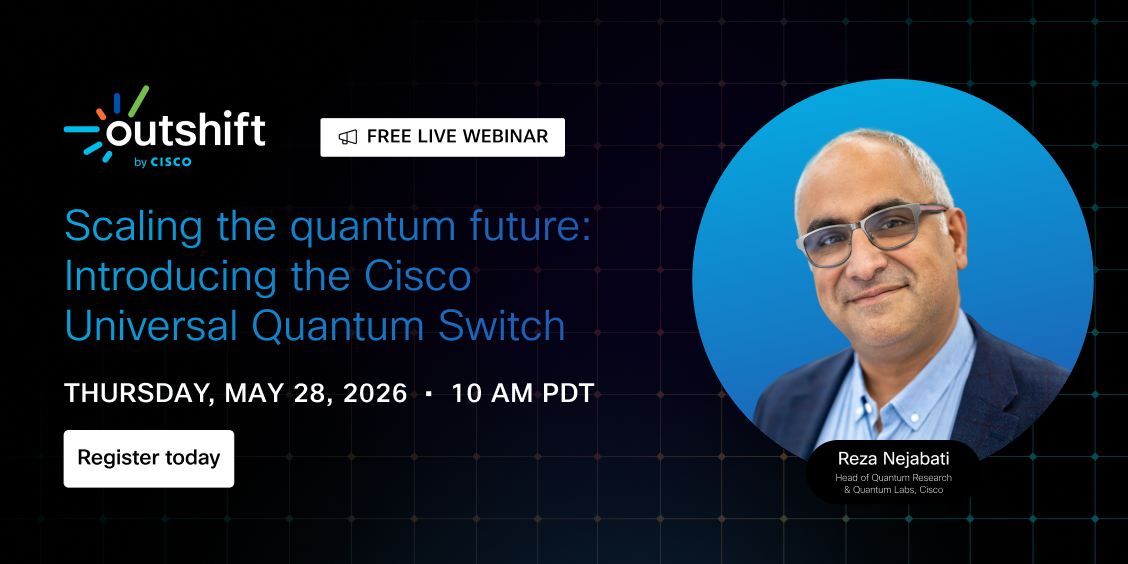 outshift
by CISCO

FREE LIVE WEBINAR

Scaling the quantum future: Introducing the Cisco Universal Quantum Switch

THURSDAY, MAY 28, 2026 · 10 AM PDT

Register today

Reza Nejabati
Head of Quantum Research & Quantum Labs, Cisco